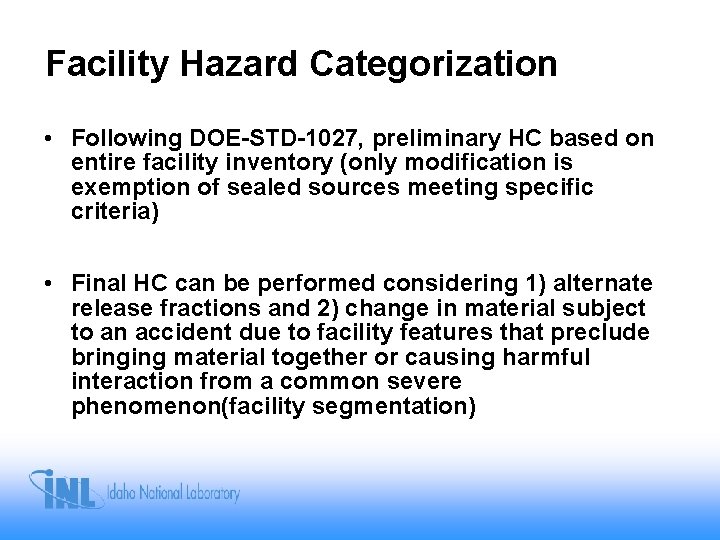 Facility Hazard Categorization

• Following DOE-STD-1027, preliminary HC based on entire facility inventory (only modification is exemption of sealed sources meeting specific criteria)

• Final HC can be performed considering 1) alternate release fractions and 2) change in material subject to an accident due to facility features that preclude bringing material together or causing harmful interaction from a common severe phenomenon(facility segmentation)

INL Idaho National Laboratory